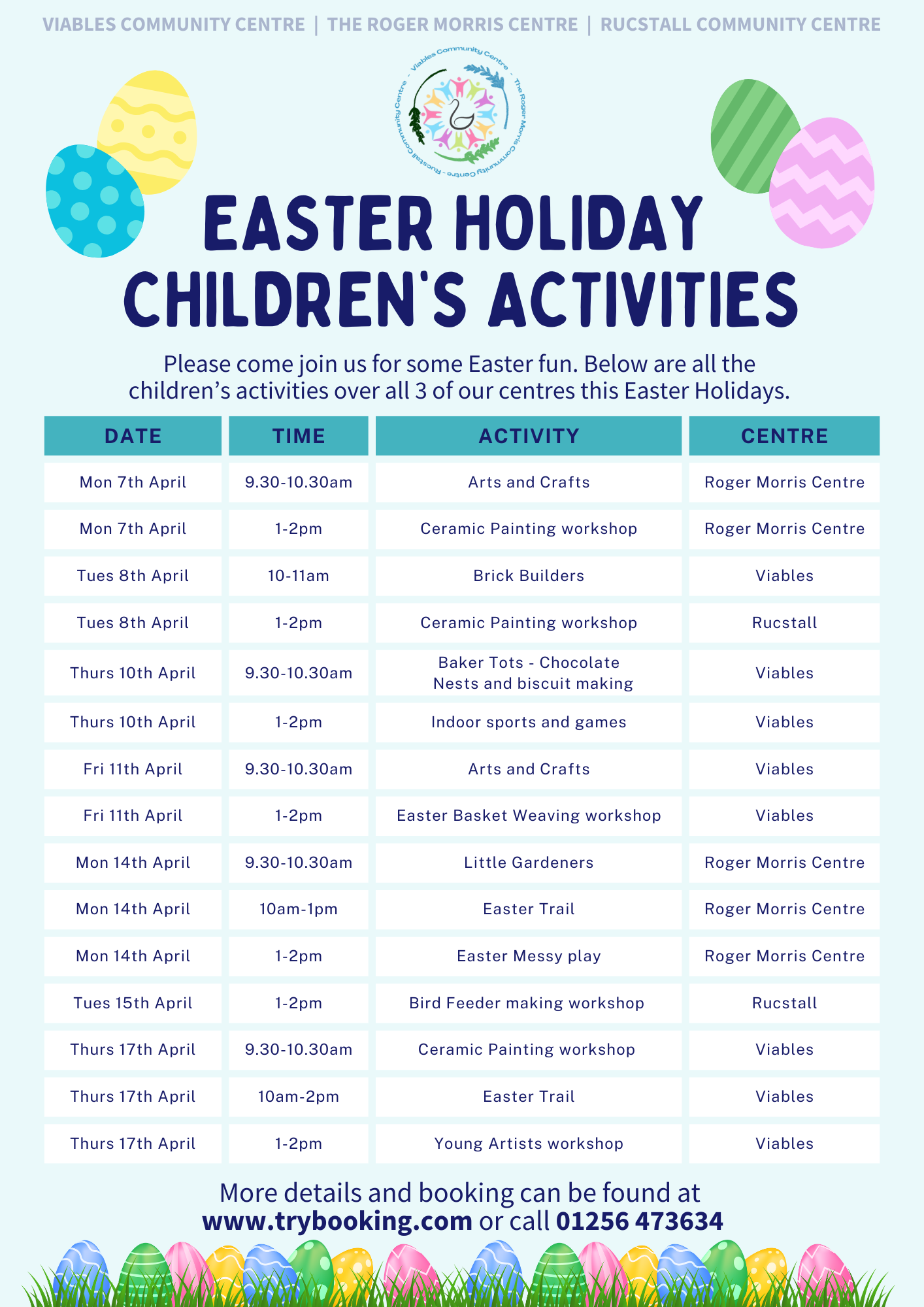 VIABLES COMMUNITY CENTRE | THE ROGER MORRIS CENTRE | RUCSTALL COMMUNITY CENTRE

Viables Community Centre - The Roger Morris Community Centre - Rucstall Community Centre -

EASTER HOLIDAY CHILDREN'S ACTIVITIES

Please come join us for some Easter fun. Below are all the children's activities over all 3 of our centres this Easter Holidays.

| DATE | TIME | ACTIVITY | CENTRE |
|---|---|---|---|
| Mon 7th April | 9.30-10.30am | Arts and Crafts | Roger Morris Centre |
| Mon 7th April | 1-2pm | Ceramic Painting workshop | Roger Morris Centre |
| Tues 8th April | 10-11am | Brick Builders | Viables |
| Tues 8th April | 1-2pm | Ceramic Painting workshop | Rucstall |
| Thurs 10th April | 9.30-10.30am | Baker Tots - Chocolate Nests and biscuit making | Viables |
| Thurs 10th April | 1-2pm | Indoor sports and games | Viables |
| Fri 11th April | 9.30-10.30am | Arts and Crafts | Viables |
| Fri 11th April | 1-2pm | Easter Basket Weaving workshop | Viables |
| Mon 14th April | 9.30-10.30am | Little Gardeners | Roger Morris Centre |
| Mon 14th April | 10am-1pm | Easter Trail | Roger Morris Centre |
| Mon 14th April | 1-2pm | Easter Messy play | Roger Morris Centre |
| Tues 15th April | 1-2pm | Bird Feeder making workshop | Rucstall |
| Thurs 17th April | 9.30-10.30am | Ceramic Painting workshop | Viables |
| Thurs 17th April | 10am-2pm | Easter Trail | Viables |
| Thurs 17th April | 1-2pm | Young Artists workshop | Viables |

More details and booking can be found at www.trybooking.com or call 01256 473634